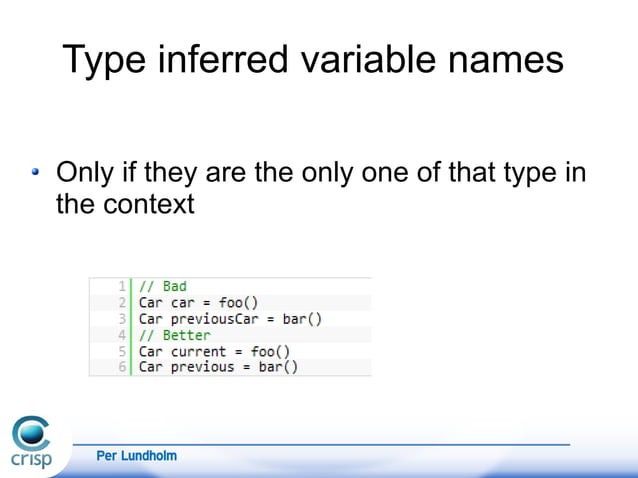 Type inferred variable names

• Only if they are the only one of that type in the context

1 // Bad
2 Car car = foo()
3 Car previousCar = bar()
4 // Better
5 Car current = foo()
6 Car previous = bar()

crisp

Per Lundholm